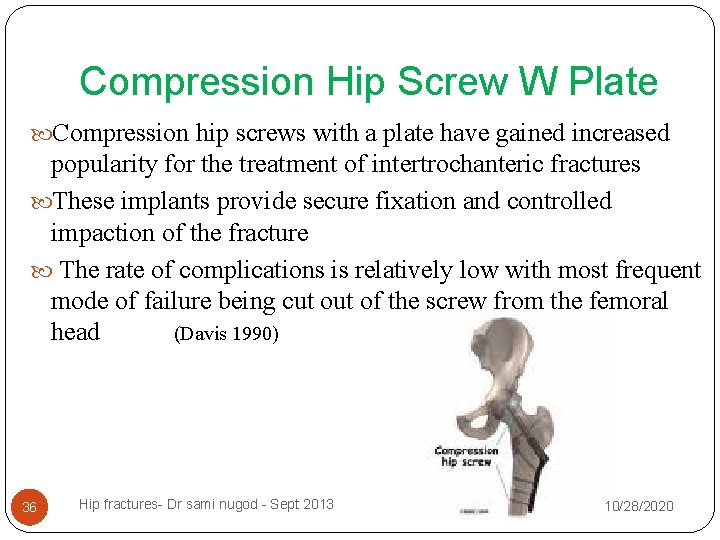 Compression Hip Screw W Plate

Compression hip screws with a plate have gained increased popularity for the treatment of intertrochanteric fractures

These implants provide secure fixation and controlled impaction of the fracture

The rate of complications is relatively low with most frequent mode of failure being cut out of the screw from the femoral head (Davis 1990)

Compression hip screw

36

Hip fractures- Dr sami nugod - Sept 2013

10/28/2020